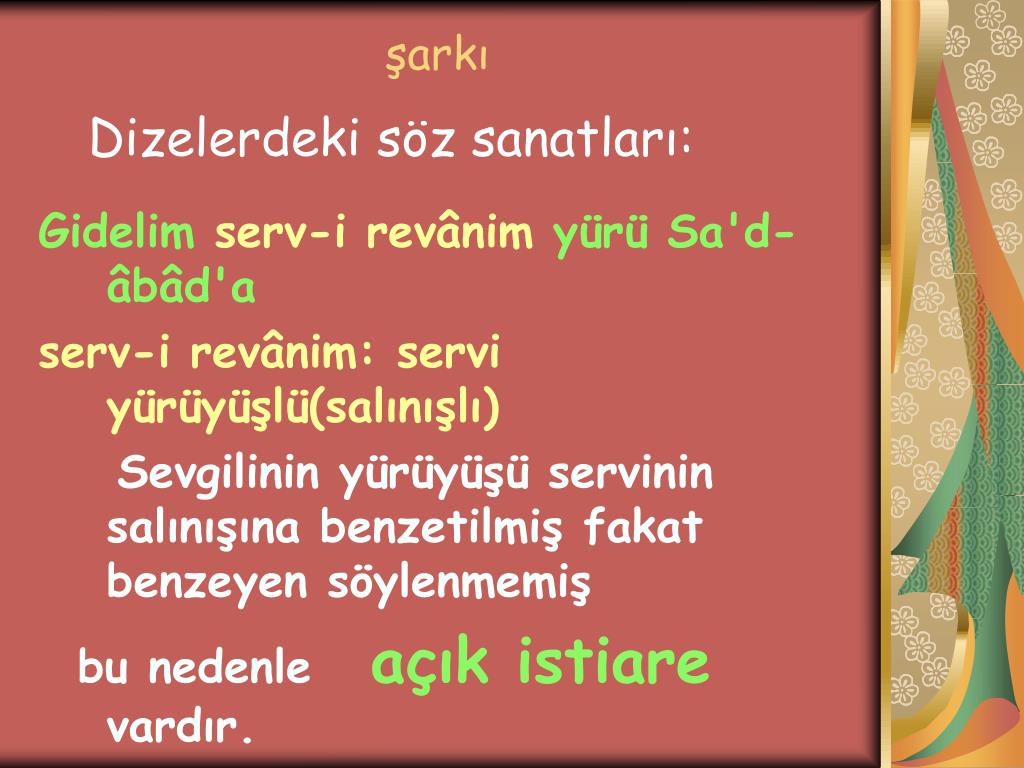 şarkı

Dizelerdeki söz sanatları:

Gidelim serv-i revânim yürü Sa'd-âbâd'a

serv-i revânim: servi yürüyüşlü(salınışlı)

Sevgilinin yürüyüşü servinin salınışına benzetilmiş fakat benzeyen söylenmemiş

bu nedenle açık istiare vardır.